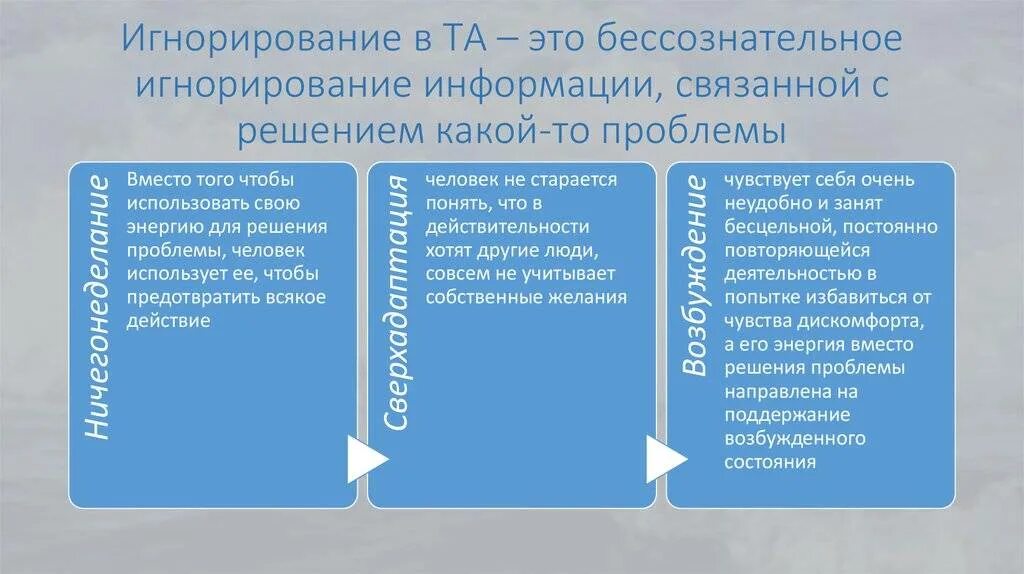 Игнорирование в ТА – это бессознательное игнорирование информации, связанной с решением какой-то проблемы

Ничегонеделание

Вместо того чтобы использовать свою энергию для решения проблемы, человек использует ее, чтобы предотвратить всякое действие

Сверхадаптация

человек не старается понять, что в действительности хотят другие люди, совсем не учитывает собственные желания

Возбуждение

чувствует себя очень неудобно и занят бесцельной, постоянно повторяющейся деятельностью в попытке избавиться от чувства дискомфорта, а его энергия вместо решения проблемы направлена на поддержание возбужденного состояния